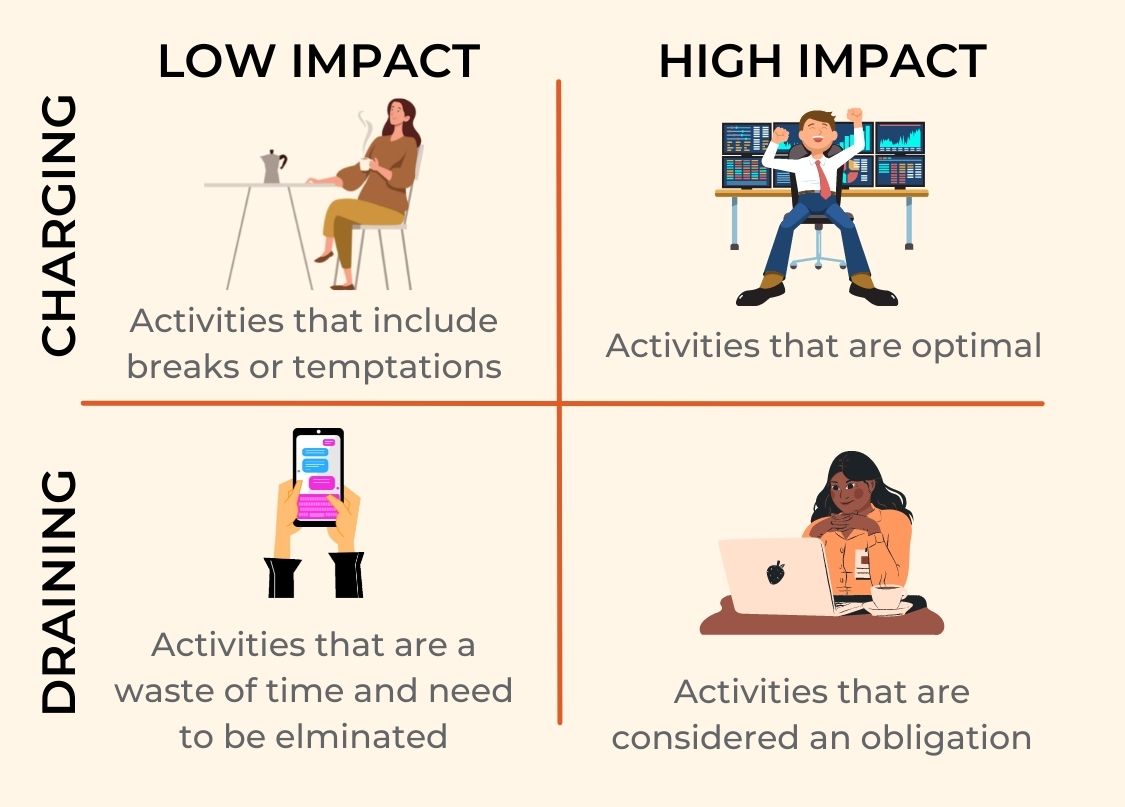 LOW IMPACT

HIGH IMPACT

CHARGING

Activities that include breaks or temptations

Activities that are optimal

DRAINING

Activities that are a waste of time and need to be elminated

Activities that are considered an obligation